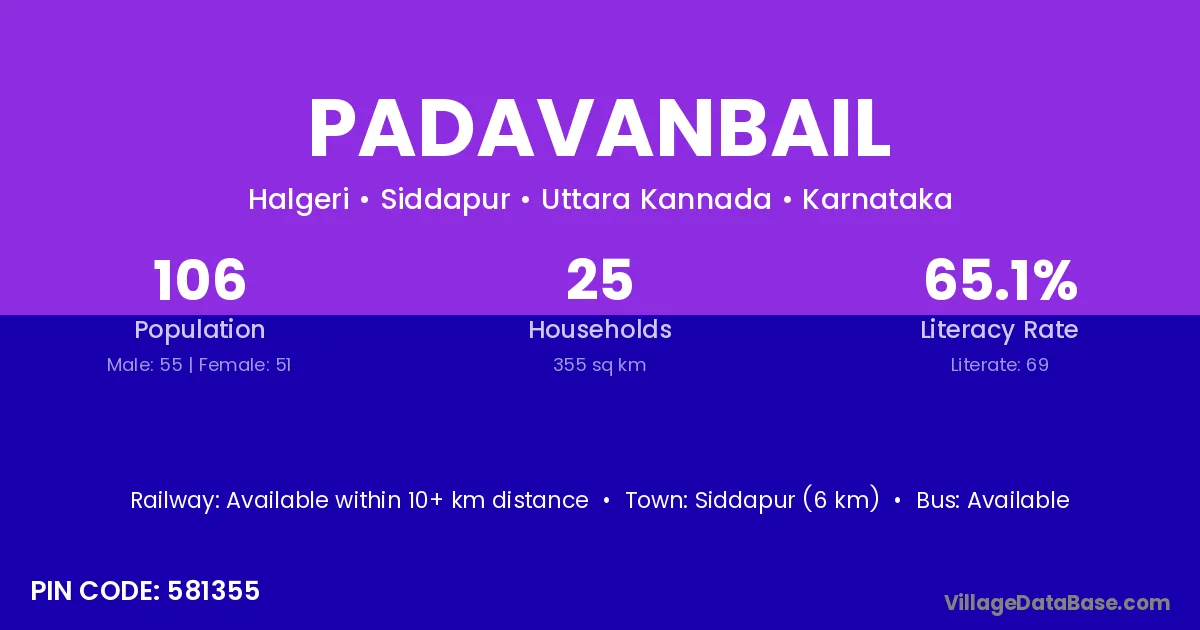 PADAVANBAIL

Halgeri • Siddapur • Uttara Kannada • Karnataka

106
Population
Male: 55 | Female: 51

25
Households
355 sq km

65.1%
Literacy Rate
Literate: 69

Railway: Available within 10+ km distance • Town: Siddapur (6 km) • Bus: Available

PIN CODE: 581355

VillageDataBase.com